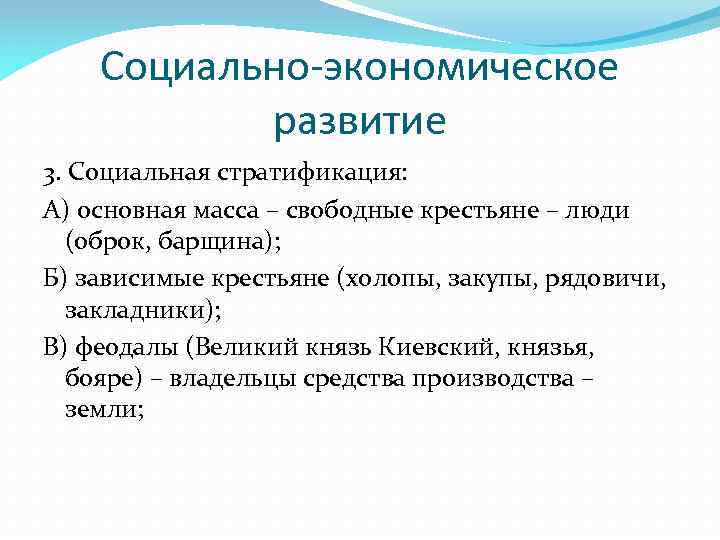 Социально-экономическое развитие

3. Социальная стратификация:

А) основная масса – свободные крестьяне – люди (оброк, барщина);

Б) зависимые крестьяне (холопы, закупы, рядовичи, закладники);

В) феодалы (Великий князь Киевский, князья, бояре) – владельцы средства производства – земли;